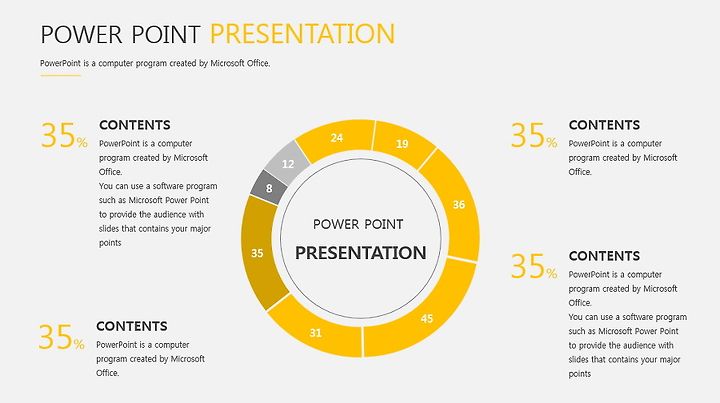 POWER POINT PRESENTATION

PowerPoint is a computer program created by Microsoft Office.

35%
CONTENTS
PowerPoint is a computer program created by Microsoft Office.
You can use a software program such as Microsoft Power Point to provide the audience with slides that contains your major points

35%
CONTENTS
PowerPoint is a computer program created by Microsoft Office.

24
19
36
45
31
35
8
12

POWER POINT
PRESENTATION

35%
CONTENTS
PowerPoint is a computer program created by Microsoft Office.

35%
CONTENTS
PowerPoint is a computer program created by Microsoft Office.
You can use a software program such as Microsoft Power Point to provide the audience with slides that contains your major points